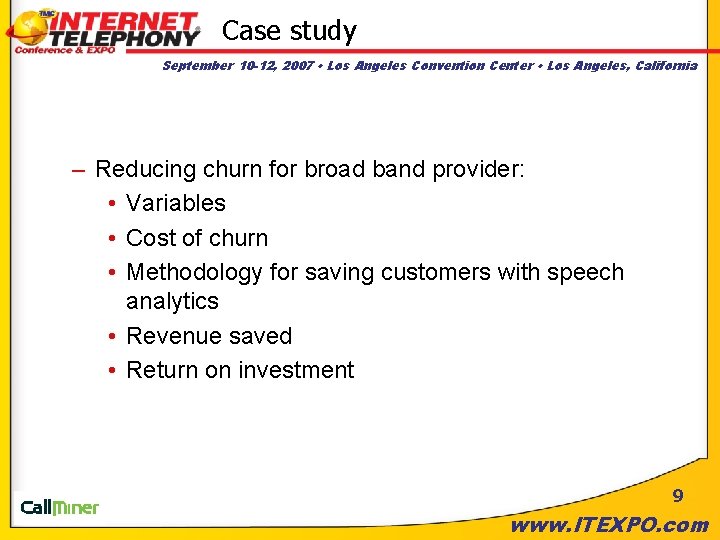 TMC INTERNET TELEPHONY Conference & EXPO

Case study

September 10-12, 2007 • Los Angeles Convention Center • Los Angeles, California

– Reducing churn for broad band provider:
• Variables
• Cost of churn
• Methodology for saving customers with speech analytics
• Revenue saved
• Return on investment

CallMiner

9

www.ITEXPO.com